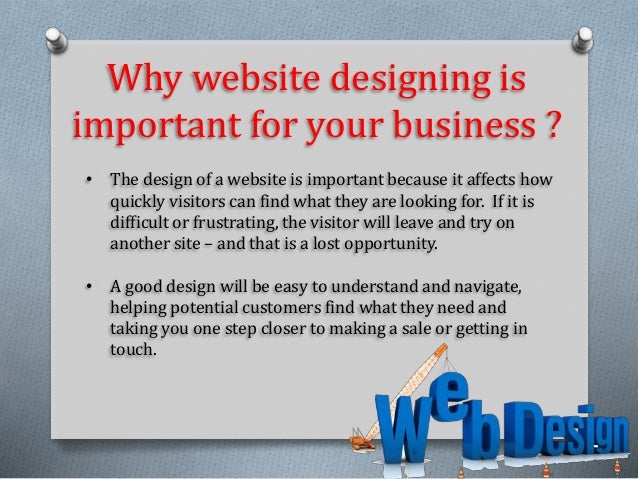 Why website designing is important for your business ?

• The design of a website is important because it affects how quickly visitors can find what they are looking for. If it is difficult or frustrating, the visitor will leave and try on another site – and that is a lost opportunity.

• A good design will be easy to understand and navigate, helping potential customers find what they need and taking you one step closer to making a sale or getting in touch.

Web Design